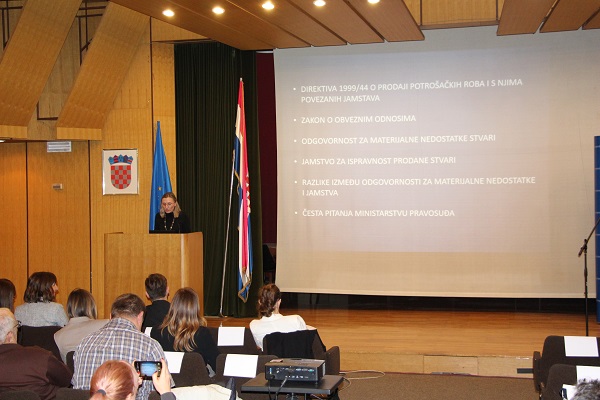 • DIREKTIVA 1999/44 O PRODAJI POTROŠAČKIH ROBA I S NJIMA POVEZANIH JAMSTAVA

• ZAKON O OBVEZNIM ODNOSIMA

• ODGOVORNOST ZA MATERIJALNE NEDOSTATKE STVARI

• JAMSTVO ZA ISPRAVNOST PRODANE STVARI

• RAZLIKE IZMEĐU ODGOVORNOSTI ZA MATERIJALNE NEDOSTATKE I JAMSTVA

• ČESTA PITANJA MINISTARSTVU PRAVOSUĐA